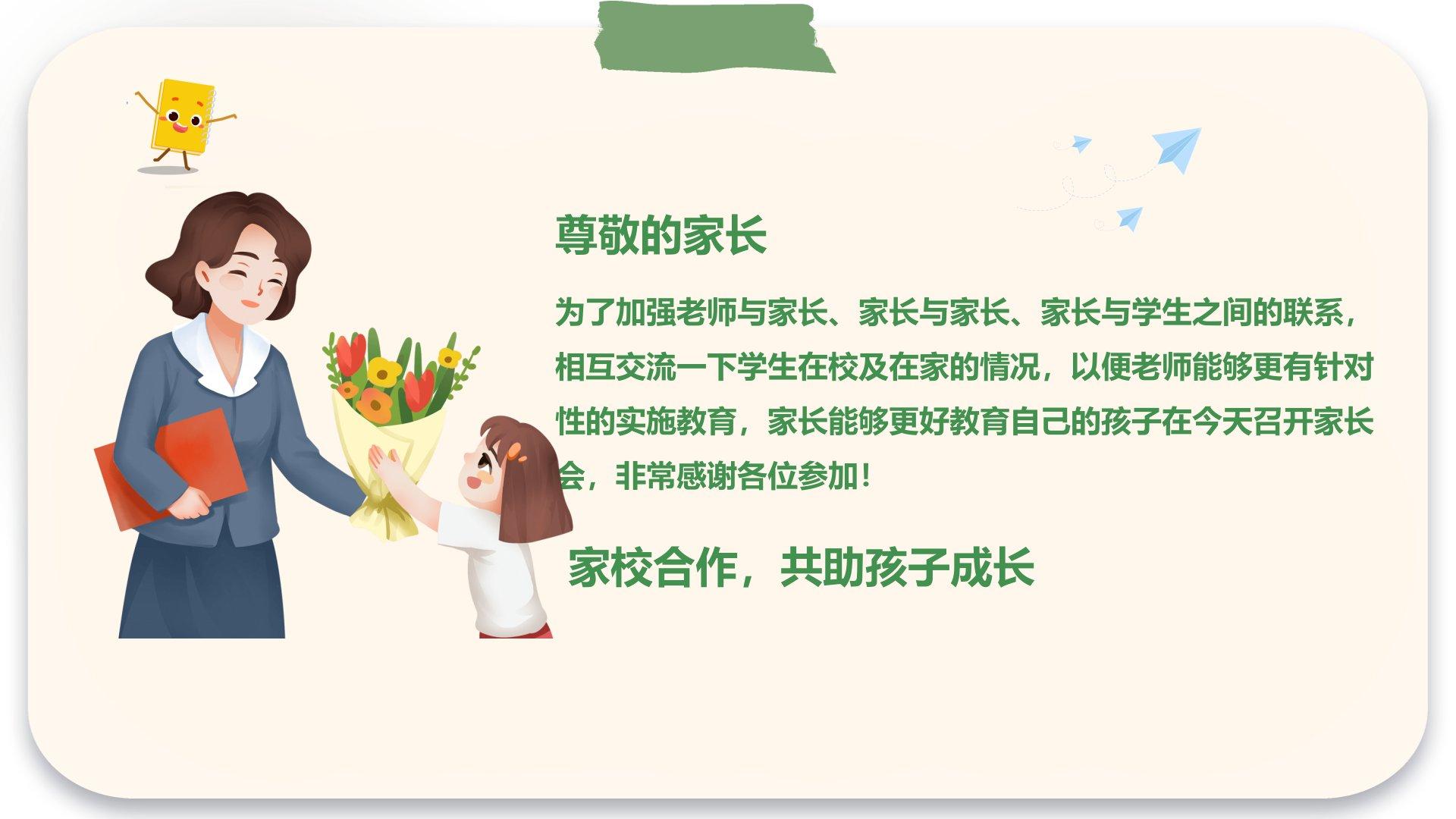 尊敬的家长

为了加强老师与家长、家长与家长、家长与学生之间的联系，相互交流一下学生在校及在家的情况，以便老师能够更有针对性的实施教育，家长能够更好教育自己的孩子在今天召开家长会，非常感谢各位参加！

家校合作，共助孩子成长